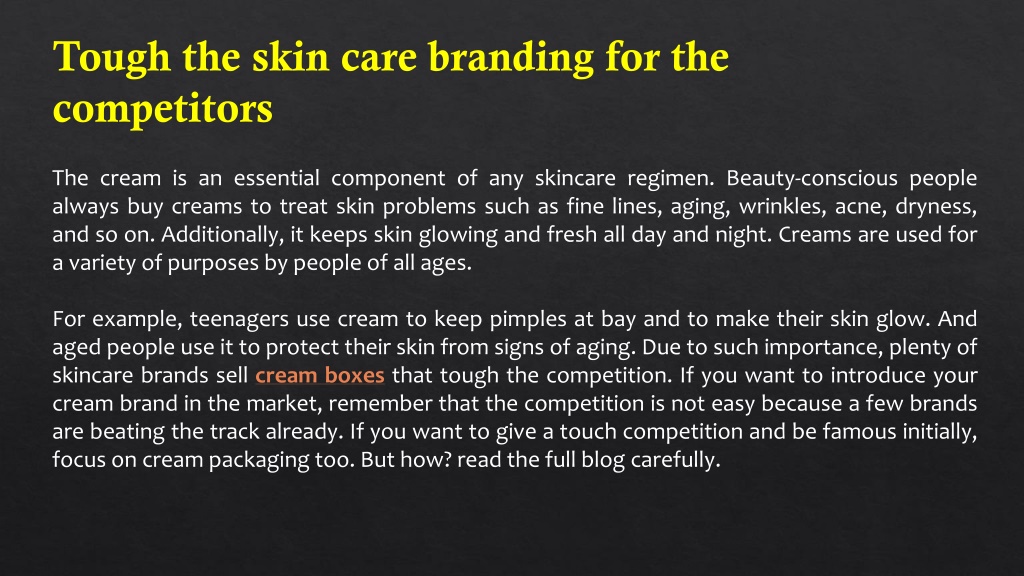 Tough the skin care branding for the competitors

The cream is an essential component of any skincare regimen. Beauty-conscious people always buy creams to treat skin problems such as fine lines, aging, wrinkles, acne, dryness, and so on. Additionally, it keeps skin glowing and fresh all day and night. Creams are used for a variety of purposes by people of all ages.

For example, teenagers use cream to keep pimples at bay and to make their skin glow. And aged people use it to protect their skin from signs of aging. Due to such importance, plenty of skincare brands sell cream boxes that tough the competition. If you want to introduce your cream brand in the market, remember that the competition is not easy because a few brands are beating the track already. If you want to give a touch competition and be famous initially, focus on cream packaging too. But how? read the full blog carefully.